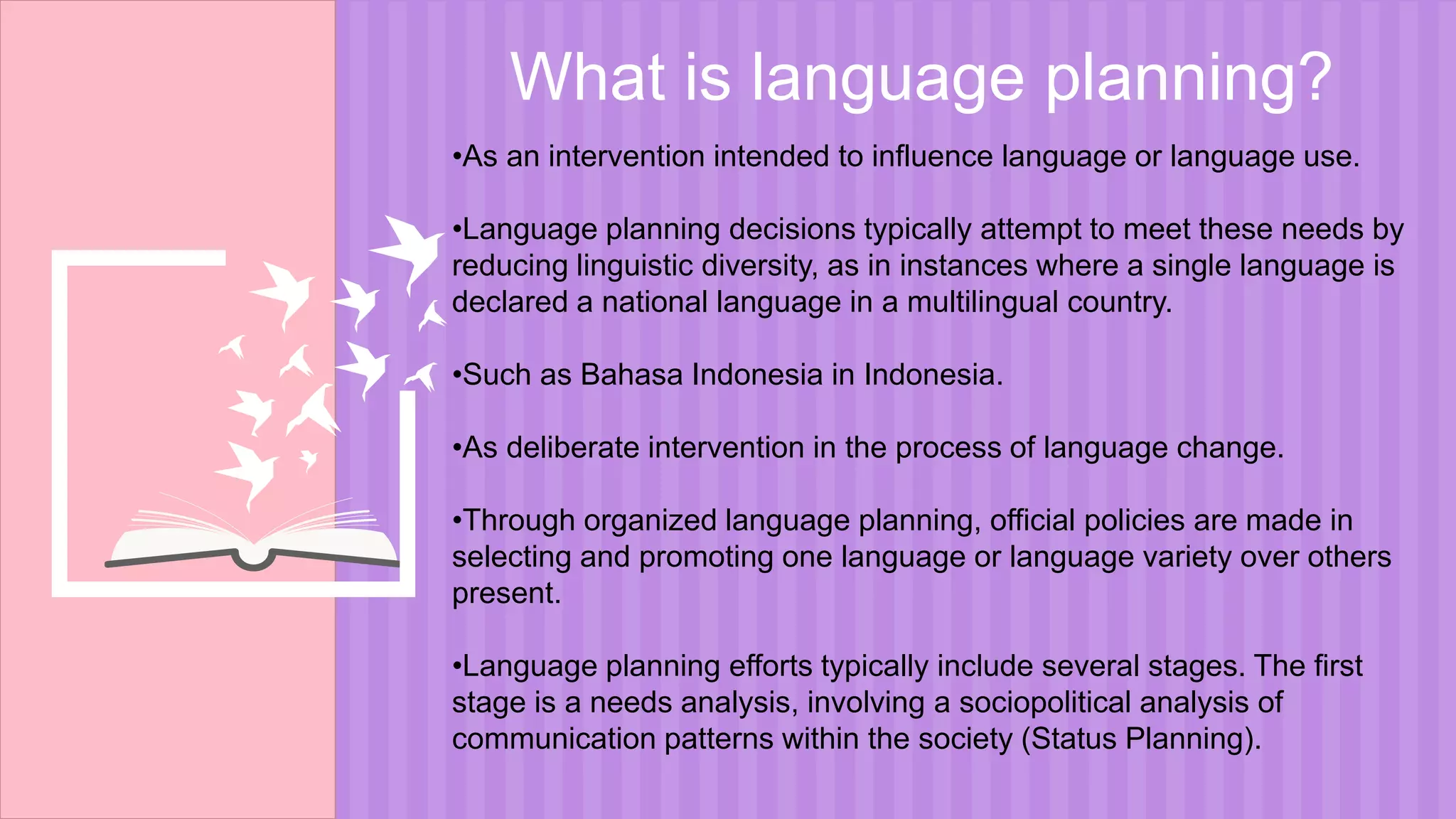 What is language planning?

•As an intervention intended to influence language or language use.

•Language planning decisions typically attempt to meet these needs by reducing linguistic diversity, as in instances where a single language is declared a national language in a multilingual country.

•Such as Bahasa Indonesia in Indonesia.

•As deliberate intervention in the process of language change.

•Through organized language planning, official policies are made in selecting and promoting one language or language variety over others present.

•Language planning efforts typically include several stages. The first stage is a needs analysis, involving a sociopolitical analysis of communication patterns within the society (Status Planning).